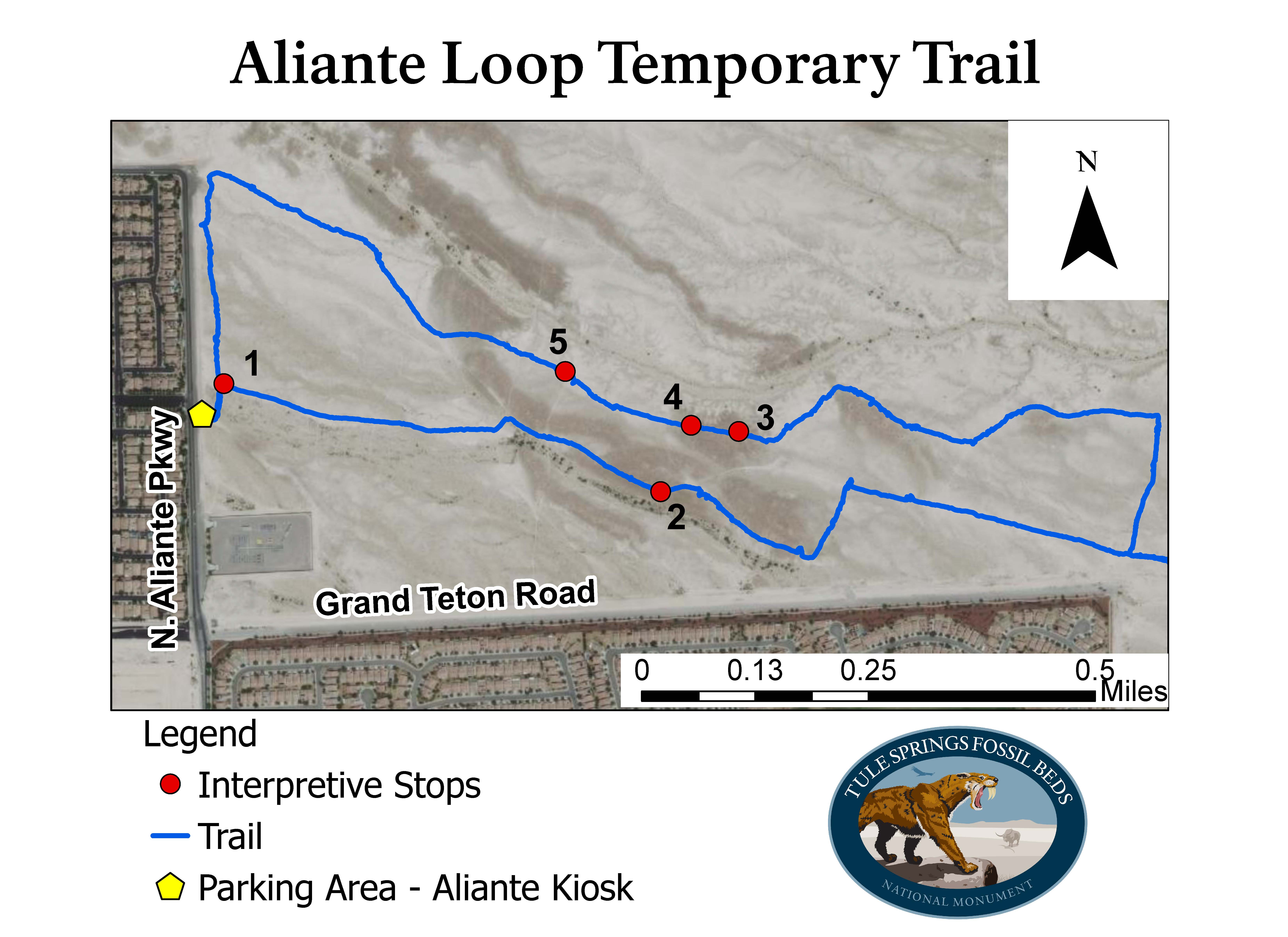 Aliante Loop Temporary Trail

N

1

5

4

3

2

N. Aliante Pkwy

Grand Teton Road

0 0.13 0.25 0.5 Miles

Legend

Interpretive Stops

Trail

Parking Area - Aliante Kiosk

TULE SPRINGS FOSSIL BEDS

NATIONAL MONUMENT